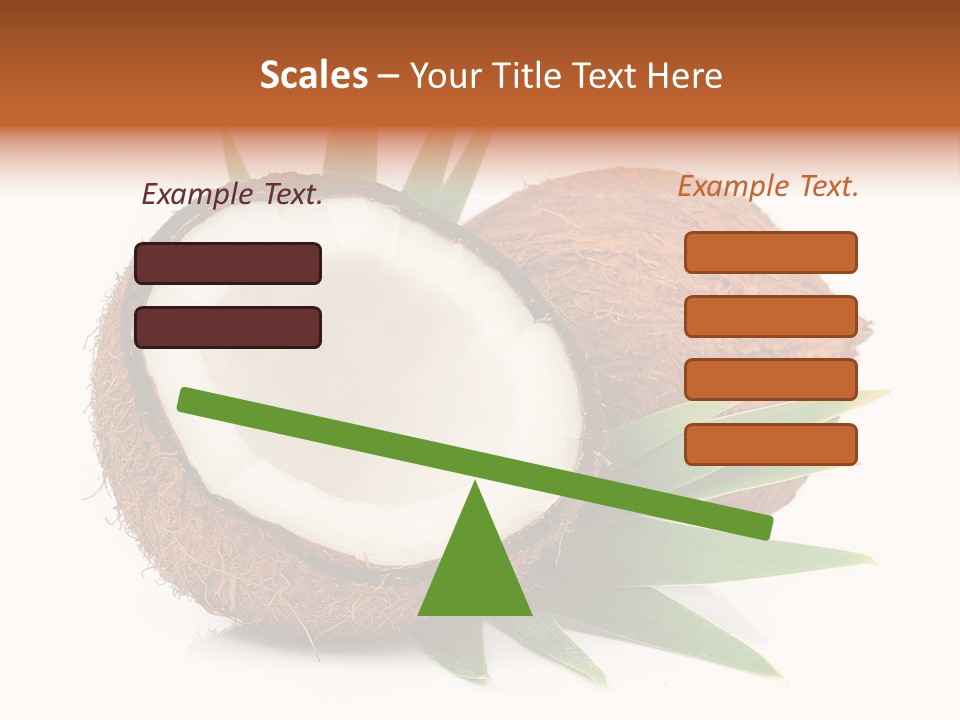 Scales – Your Title Text Here

Example Text.

Example Text.